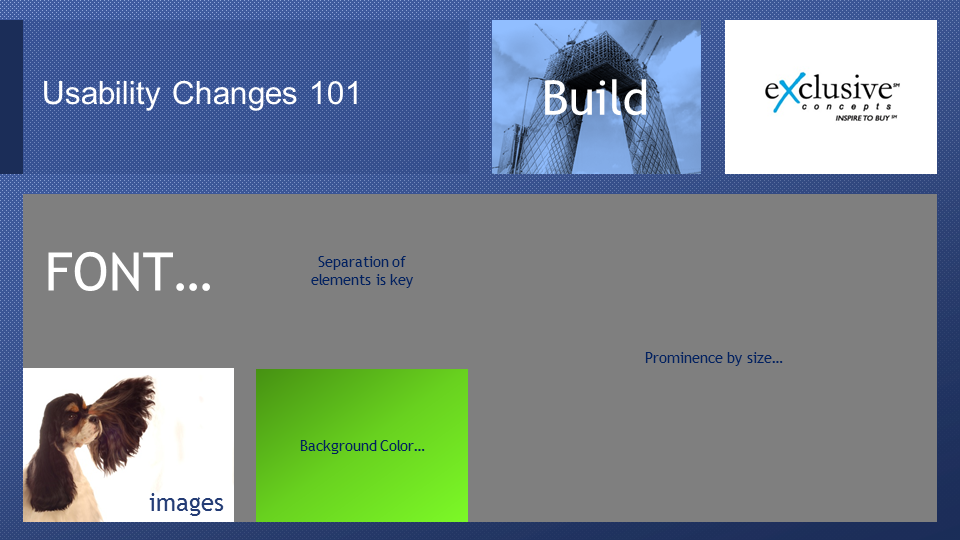 Usability Changes 101

Build

eXclusive℠
concepts
INSPIRE TO BUY℠

FONT…

Separation of elements is key

Prominence by size…

images

Background Color…